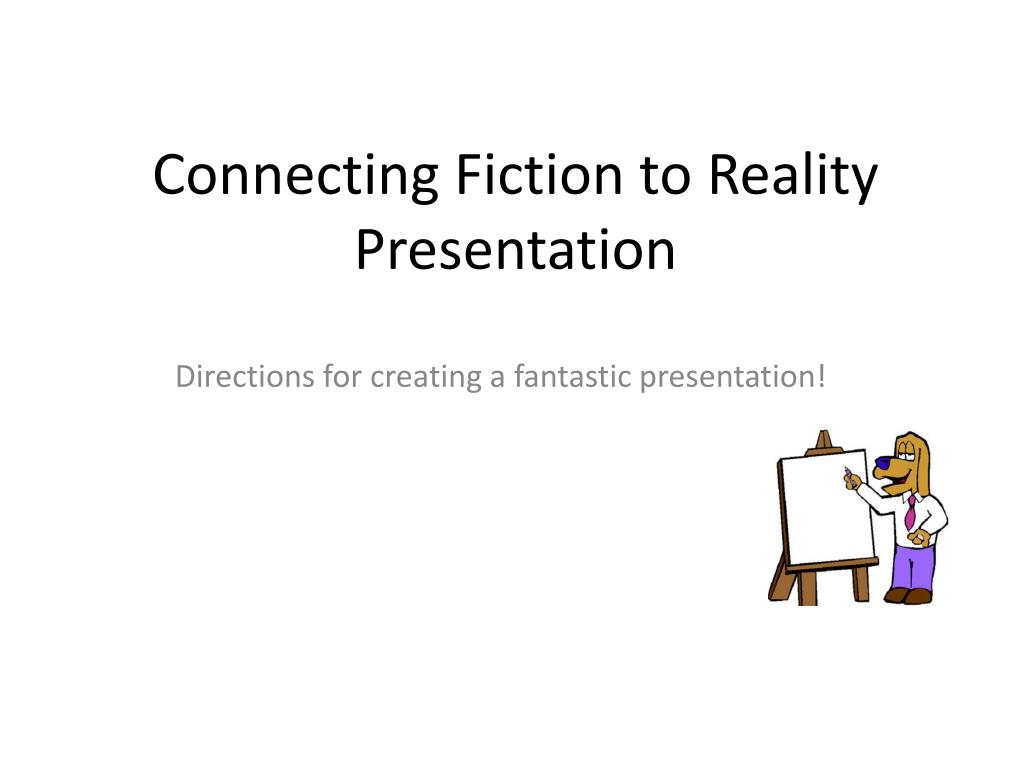 Connecting Fiction to Reality Presentation

Directions for creating a fantastic presentation!